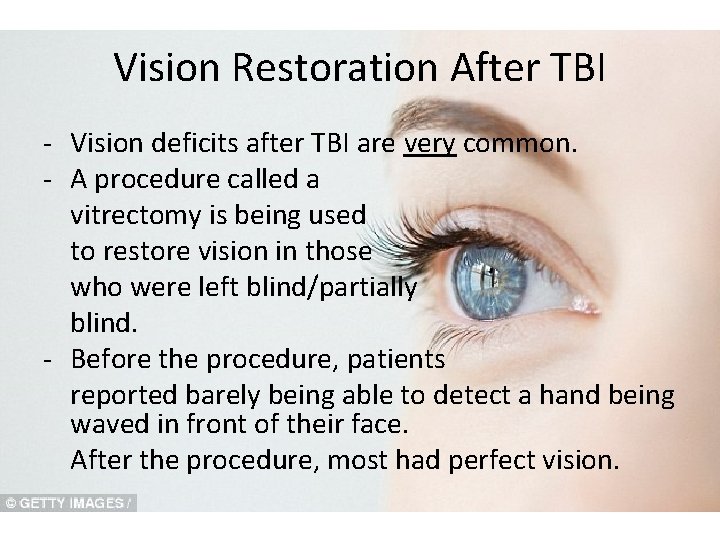 Vision Restoration After TBI

- Vision deficits after TBI are very common.
- A procedure called a vitrectomy is being used to restore vision in those who were left blind/partially blind.
- Before the procedure, patients reported barely being able to detect a hand being waved in front of their face.

After the procedure, most had perfect vision.

© GETTY IMAGES /